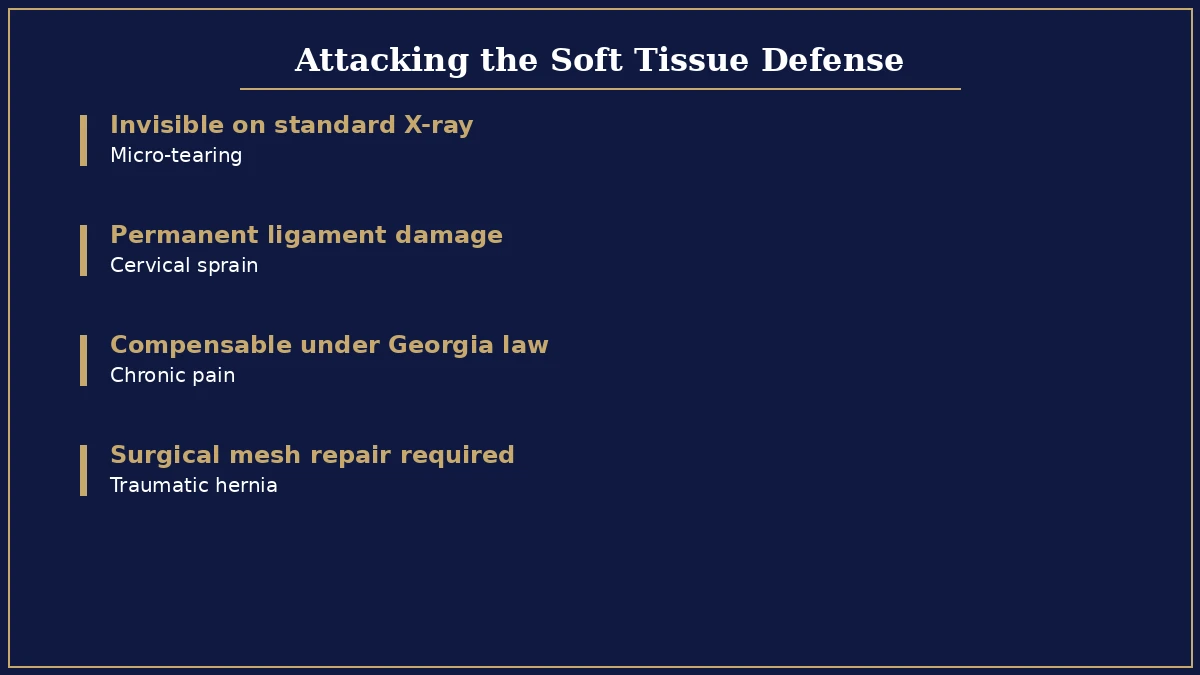 Attacking the Soft Tissue Defense

Invisible on standard X-ray
Micro-tearing

Permanent ligament damage
Cervical sprain

Compensable under Georgia law
Chronic pain

Surgical mesh repair required
Traumatic hernia